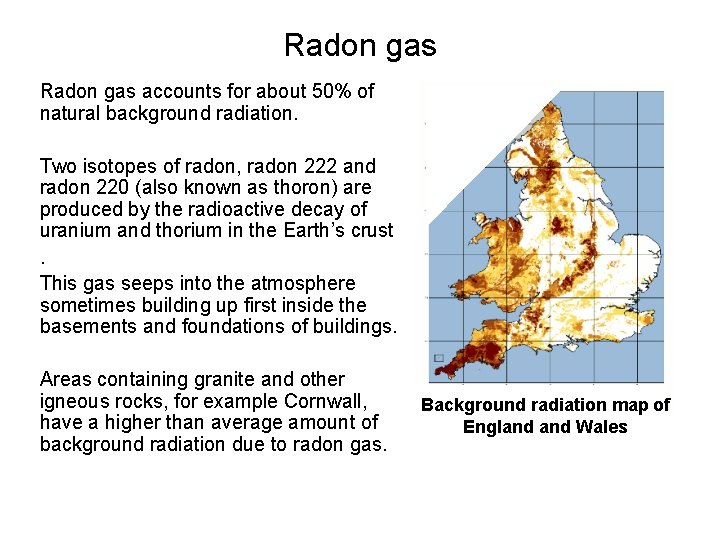 Radon gas

Radon gas accounts for about 50% of natural background radiation.

Two isotopes of radon, radon 222 and radon 220 (also known as thoron) are produced by the radioactive decay of uranium and thorium in the Earth's crust .

This gas seeps into the atmosphere sometimes building up first inside the basements and foundations of buildings.

Areas containing granite and other igneous rocks, for example Cornwall, have a higher than average amount of background radiation due to radon gas.

Background radiation map of England and Wales